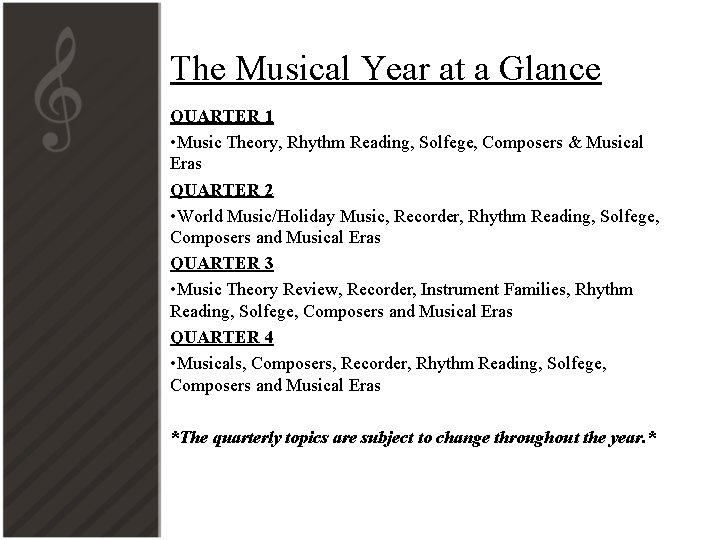 The Musical Year at a Glance

QUARTER 1

•Music Theory, Rhythm Reading, Solfege, Composers & Musical Eras

QUARTER 2

•World Music/Holiday Music, Recorder, Rhythm Reading, Solfege, Composers and Musical Eras

QUARTER 3

•Music Theory Review, Recorder, Instrument Families, Rhythm Reading, Solfege, Composers and Musical Eras

QUARTER 4

•Musicals, Composers, Recorder, Rhythm Reading, Solfege, Composers and Musical Eras

*The quarterly topics are subject to change throughout the year.*